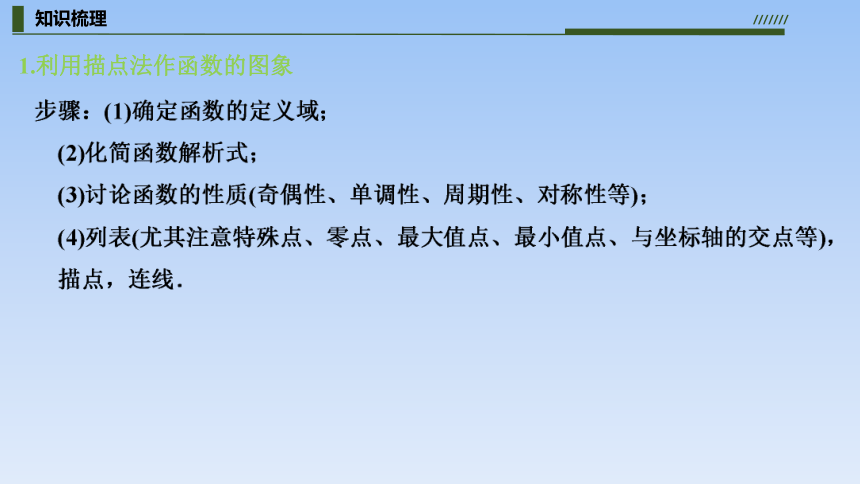 知识梳理

///////

1.利用描点法作函数的图象

步骤：(1)确定函数的定义域；

(2)化简函数解析式；

(3)讨论函数的性质(奇偶性、单调性、周期性、对称性等)；

(4)列表(尤其注意特殊点、零点、最大值点、最小值点、与坐标轴的交点等)，描点，连线.